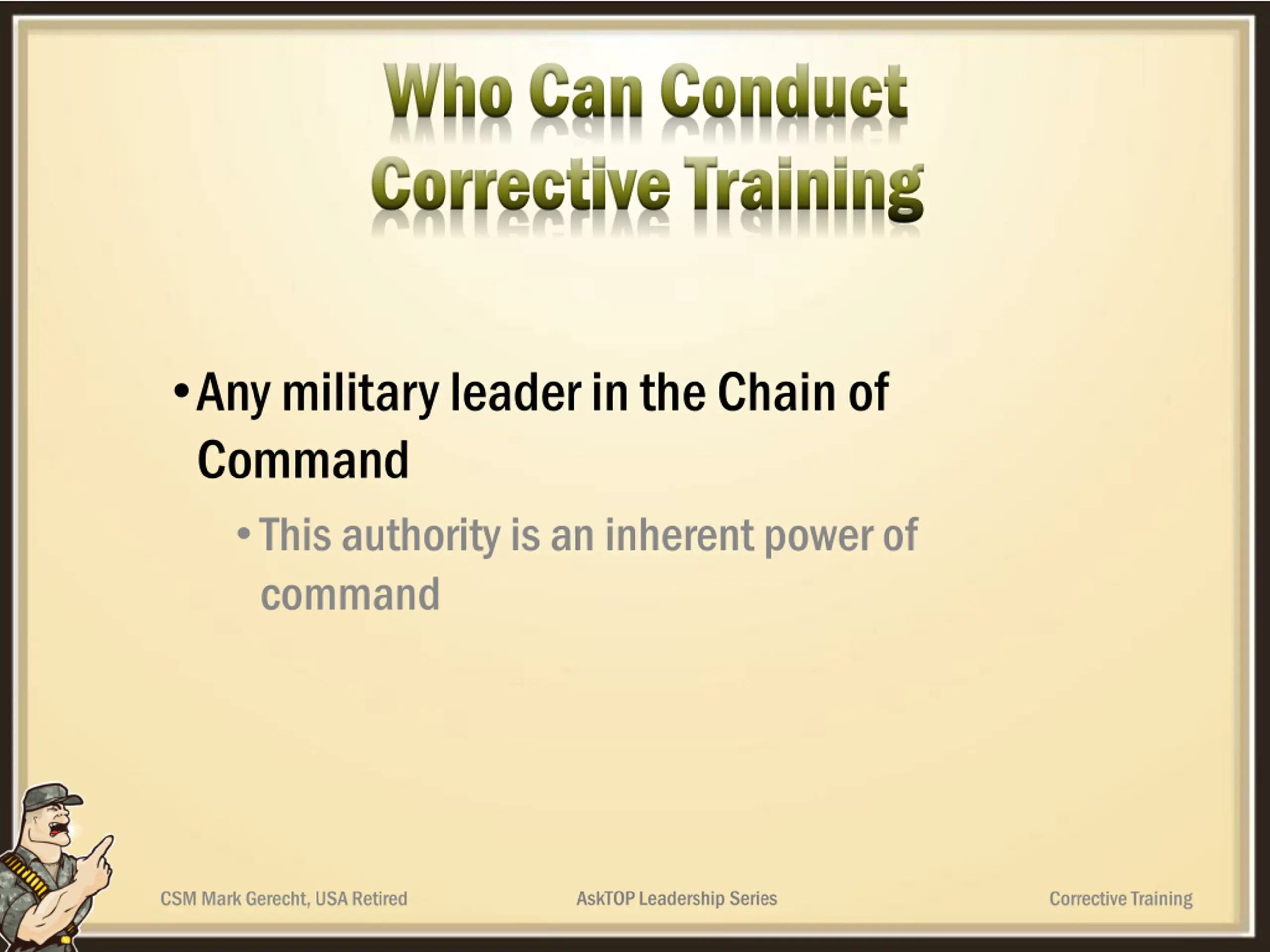 Who Can Conduct Corrective Training

• Any military leader in the Chain of Command

• This authority is an inherent power of command

CSM Mark Gerecht, USA Retired
AskTOP Leadership Series
Corrective Training